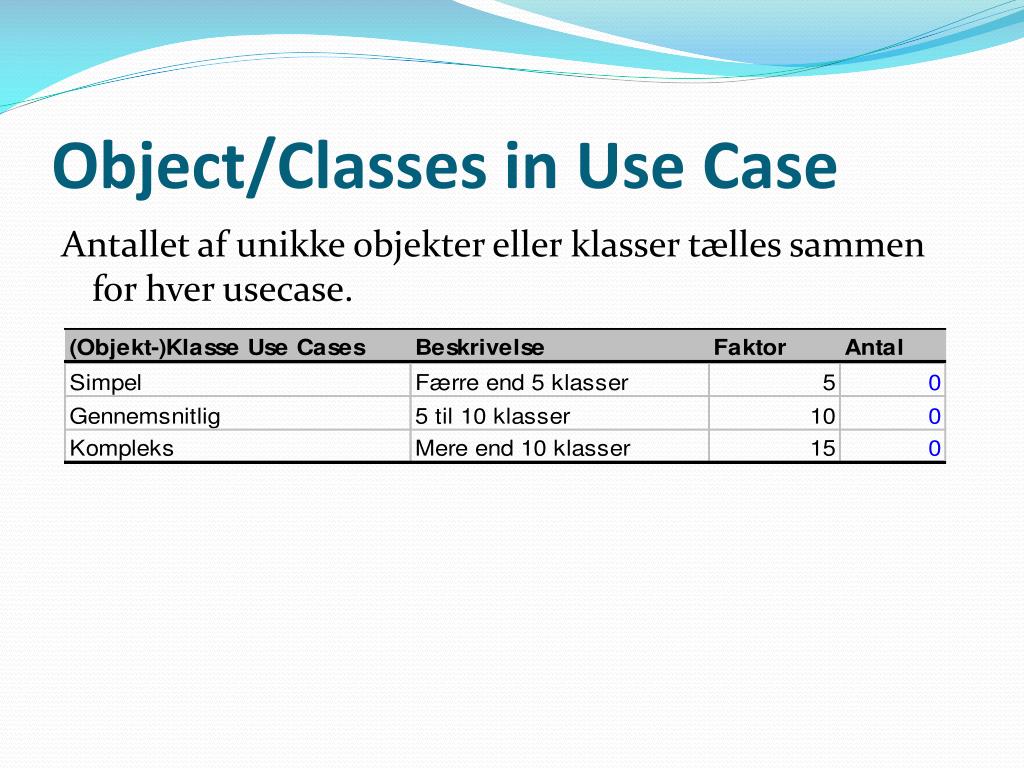 Object/Classes in Use Case

Antallet af unikke objekter eller klasser tælles sammen for hver usecase.

| (Objekt-)Klasse Use Cases | Beskrivelse | Faktor | Antal |
|---|---|---|---|
| Simpel | Færre end 5 klasser | 5 | 0 |
| Gennemsnitlig | 5 til 10 klasser | 10 | 0 |
| Kompleks | Mere end 10 klasser | 15 | 0 |